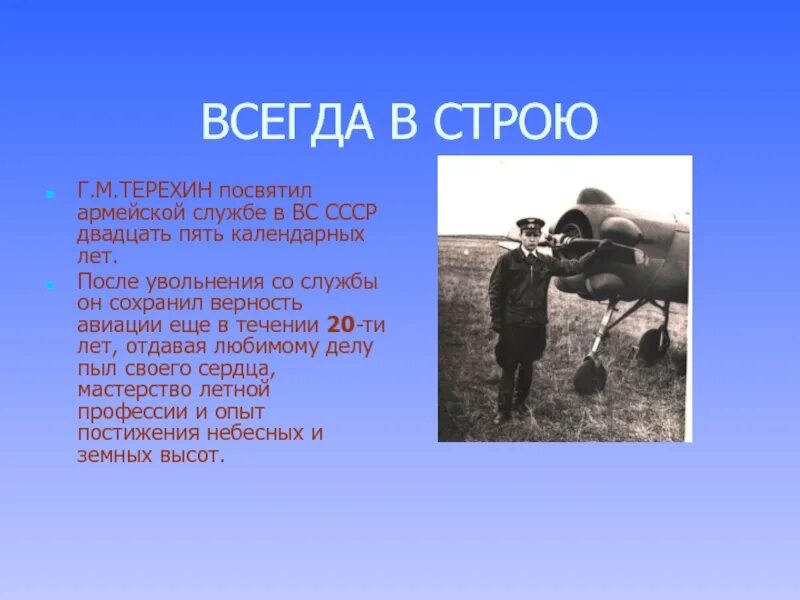 ВСЕГДА В СТРОЮ

Г.М.ТЕРЕХИН посвятил армейской службе в ВС СССР двадцать пять календарных лет.

После увольнения со службы он сохранил верность авиации еще в течении 20-ти лет, отдавая любимому делу пыл своего сердца, мастерство летной профессии и опыт постижения небесных и земных высот.